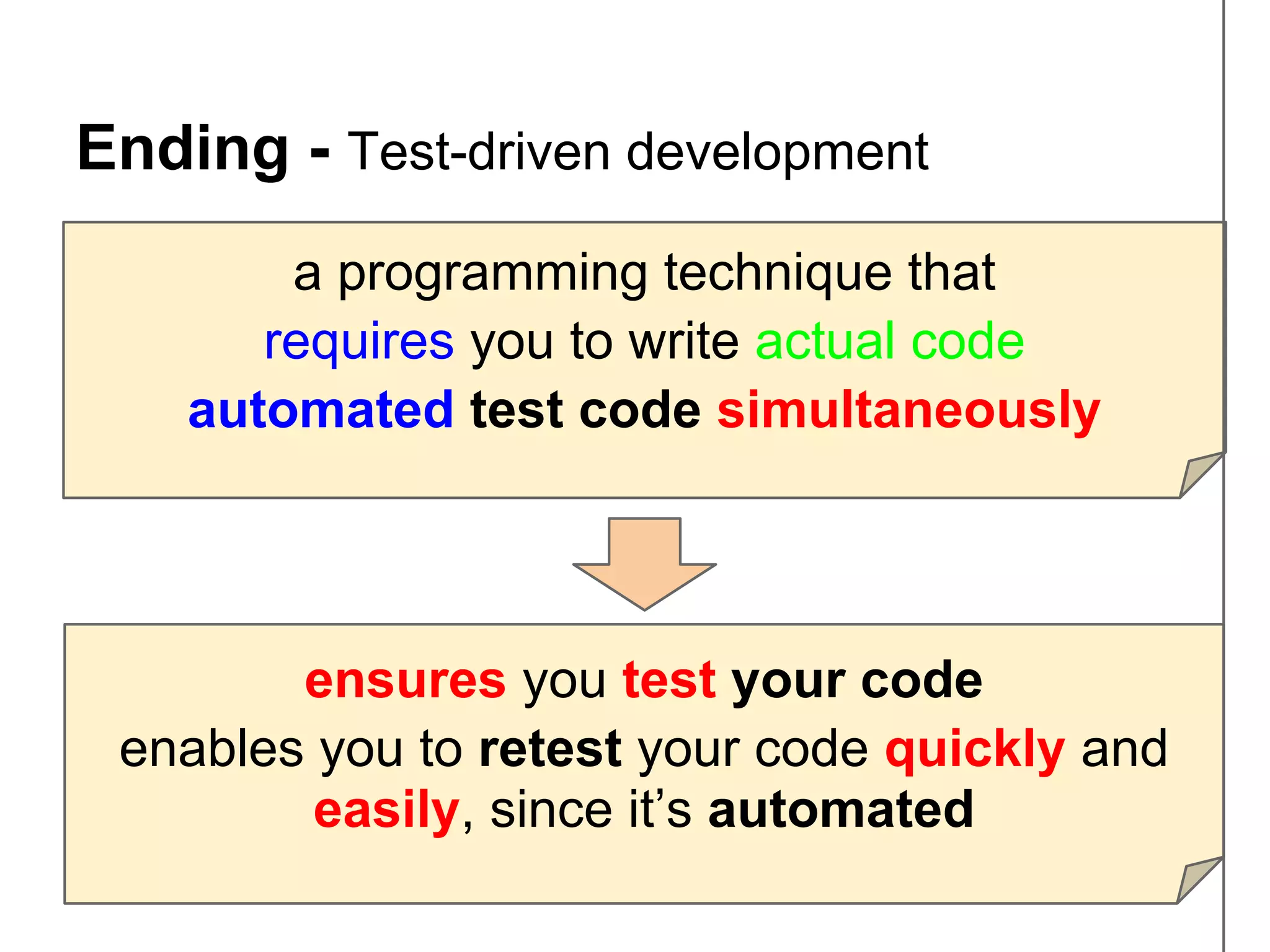 Ending - Test-driven development

a programming technique that
requires you to write actual code
automated test code simultaneously

ensures you test your code
enables you to retest your code quickly and easily, since it’s automated